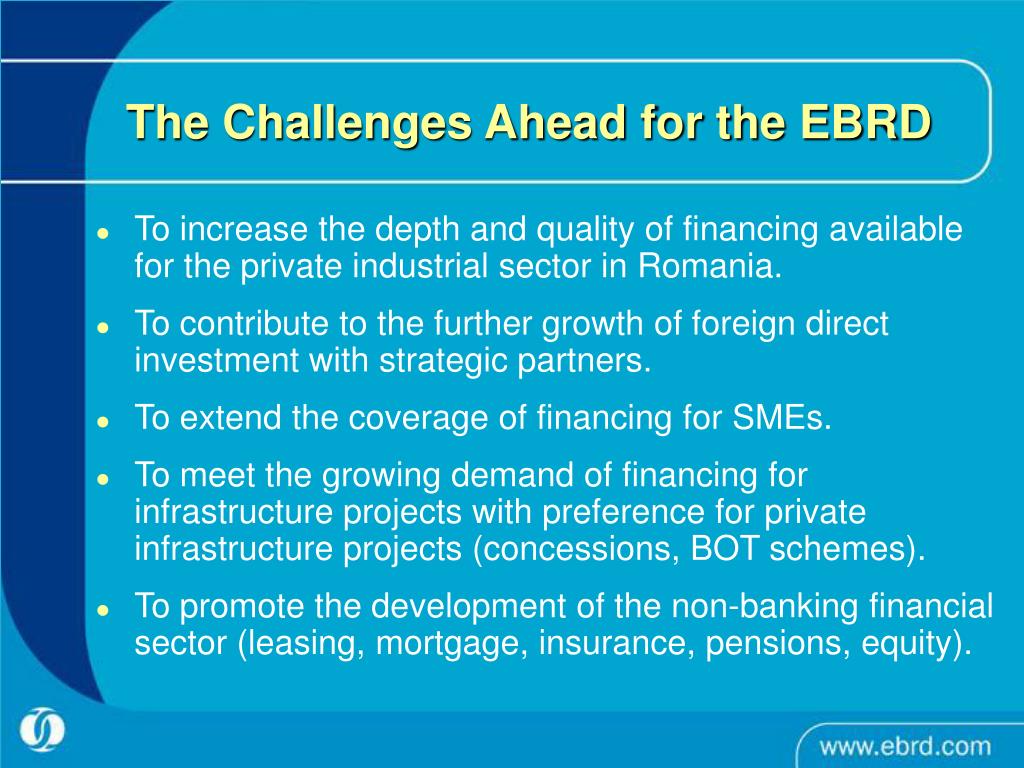 The Challenges Ahead for the EBRD

- To increase the depth and quality of financing available for the private industrial sector in Romania.
- To contribute to the further growth of foreign direct investment with strategic partners.
- To extend the coverage of financing for SMEs.
- To meet the growing demand of financing for infrastructure projects with preference for private infrastructure projects (concessions, BOT schemes).
- To promote the development of the non-banking financial sector (leasing, mortgage, insurance, pensions, equity).

www.ebrd.com